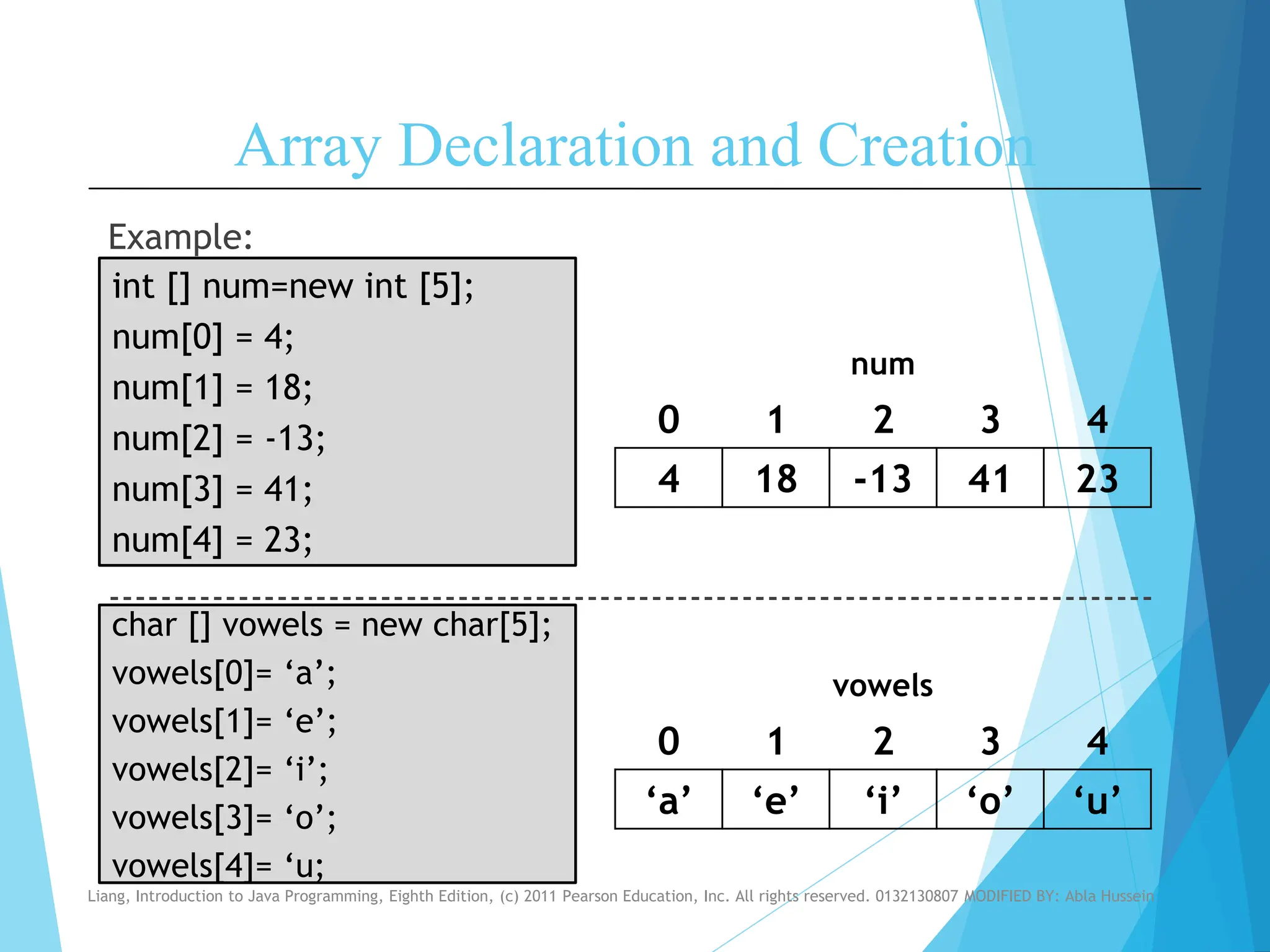 Array Declaration and Creation

Example:

int [] num=new int [5];
num[0] = 4;
num[1] = 18;
num[2] = -13;
num[3] = 41;
num[4] = 23;

num

| 0 | 1 | 2 | 3 | 4 |
|---|---|---|---|---|
| 4 | 18 | -13 | 41 | 23 |

char [] vowels = new char[5];
vowels[0]= ‘a’;
vowels[1]= ‘e’;
vowels[2]= ‘i’;
vowels[3]= ‘o’;
vowels[4]= ‘u;

vowels

| 0 | 1 | 2 | 3 | 4 |
|---|---|---|---|---|
| ‘a’ | ‘e’ | ‘i’ | ‘o’ | ‘u’ |

Liang, Introduction to Java Programming, Eighth Edition, (c) 2011 Pearson Education, Inc. All rights reserved. 0132130807 MODIFIED BY: Abla Hussein